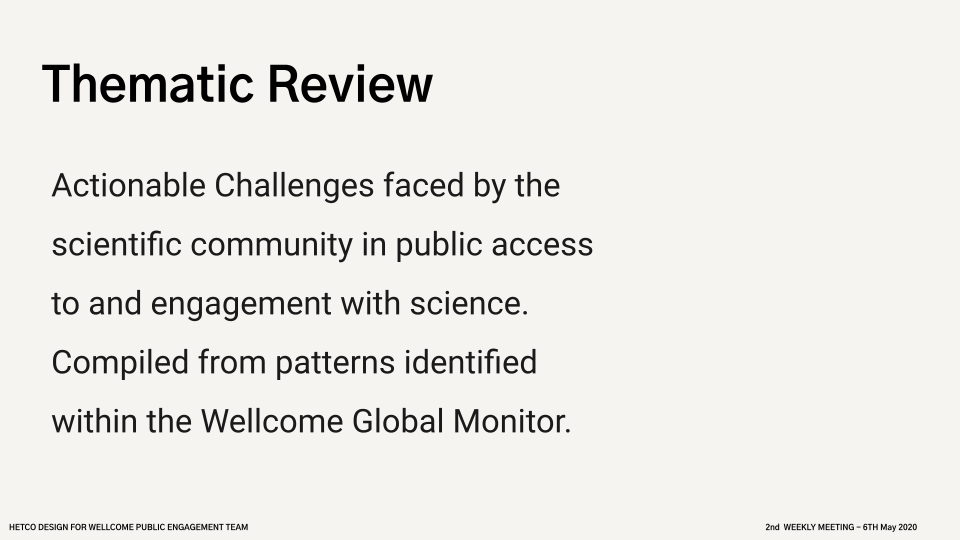 Thematic Review

Actionable Challenges faced by the scientific community in public access to and engagement with science. Compiled from patterns identified within the Wellcome Global Monitor.

HETCO DESIGN FOR WELLCOME PUBLIC ENGAGEMENT TEAM

2nd WEEKLY MEETING – 6TH May 2020